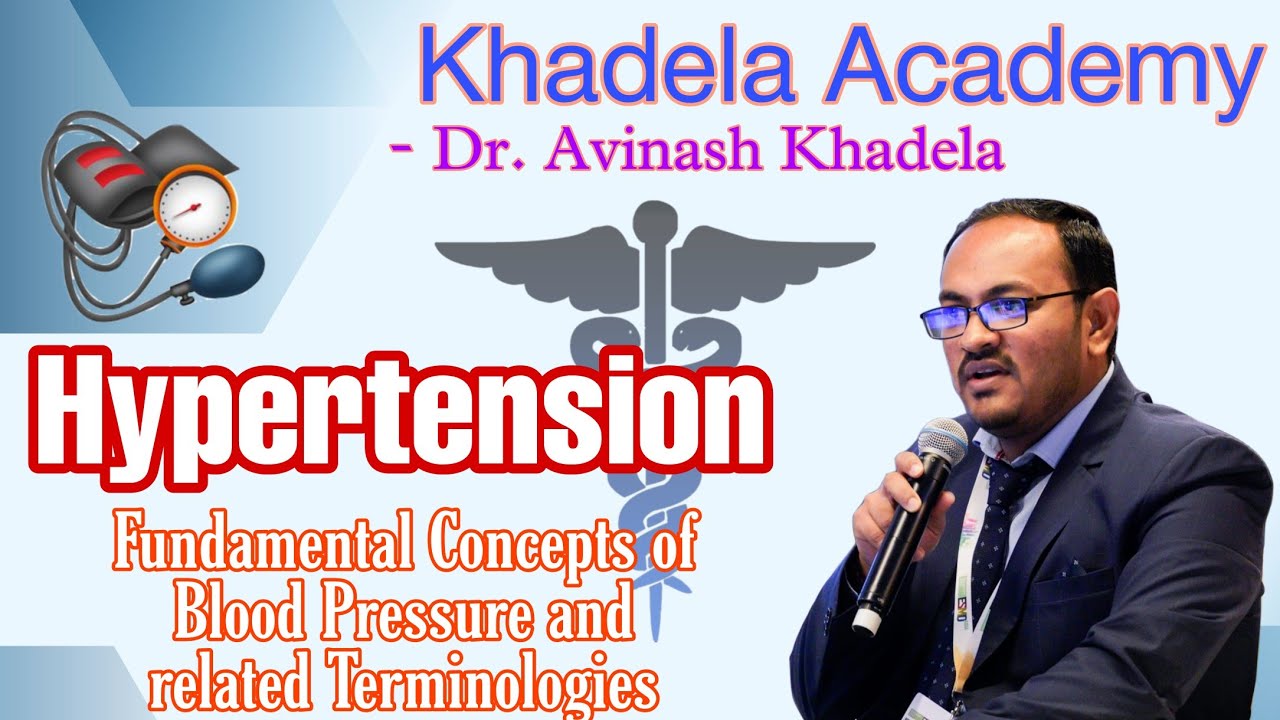 Khadela Academy
- Dr. Avinash Khadela

Hypertension

Fundamental Concepts of Blood Pressure and related Terminologies